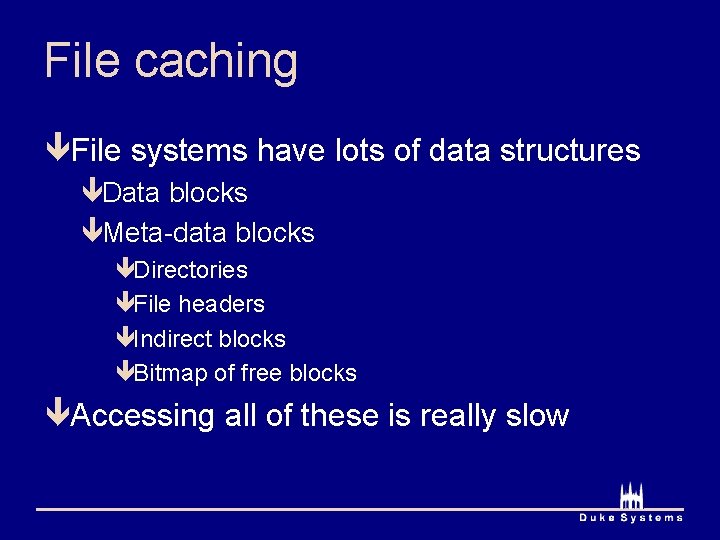 File caching

File systems have lots of data structures

Data blocks

Meta-data blocks

Directories

File headers

Indirect blocks

Bitmap of free blocks

Accessing all of these is really slow

Duke Systems